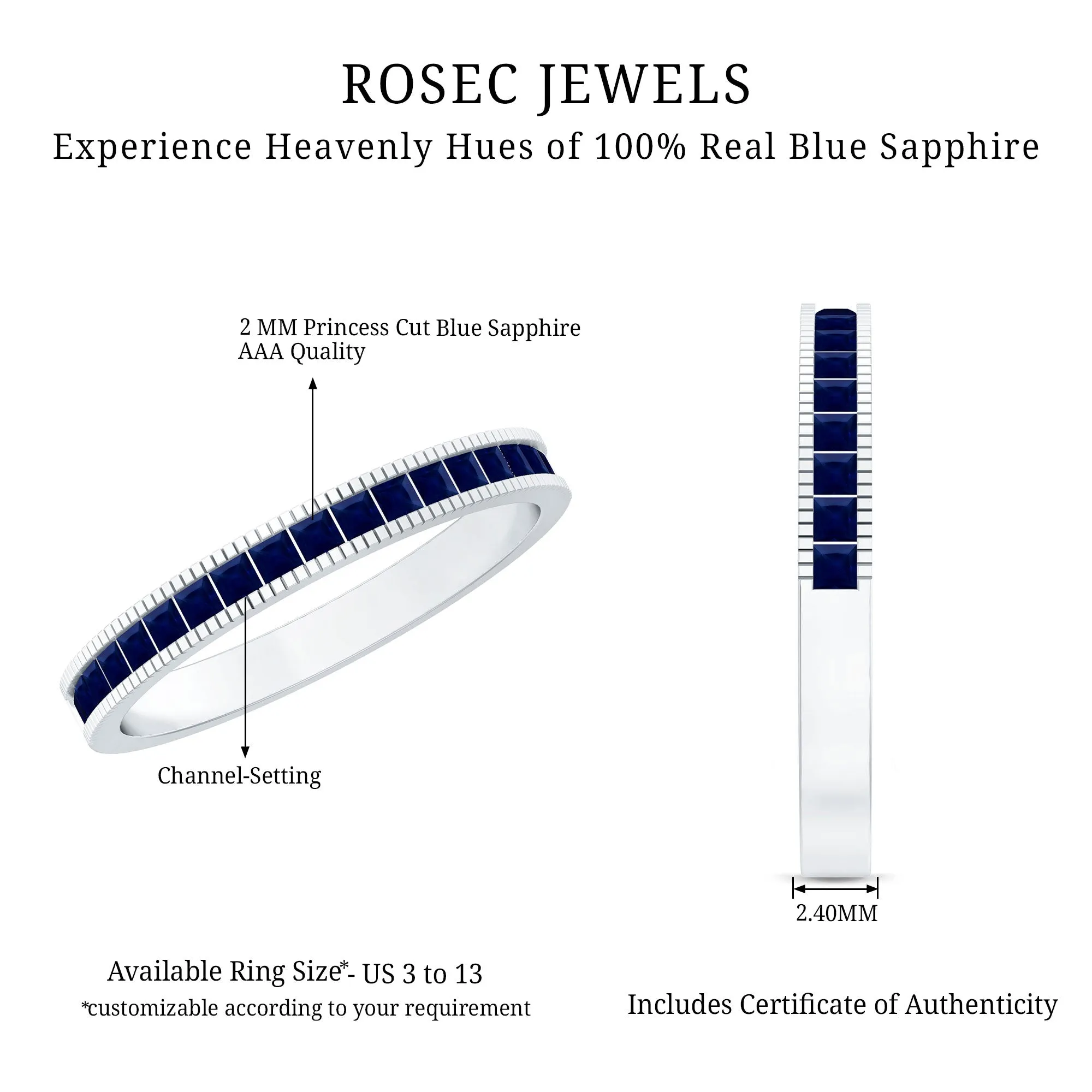 ROSEC JEWELS
Experience Heavenly Hues of 100% Real Blue Sapphire

2 MM Princess Cut Blue Sapphire
AAA Quality

Channel-Setting

2.40MM

Available Ring Size*- US 3 to 13
*customizable according to your requirement

Includes Certificate of Authenticity